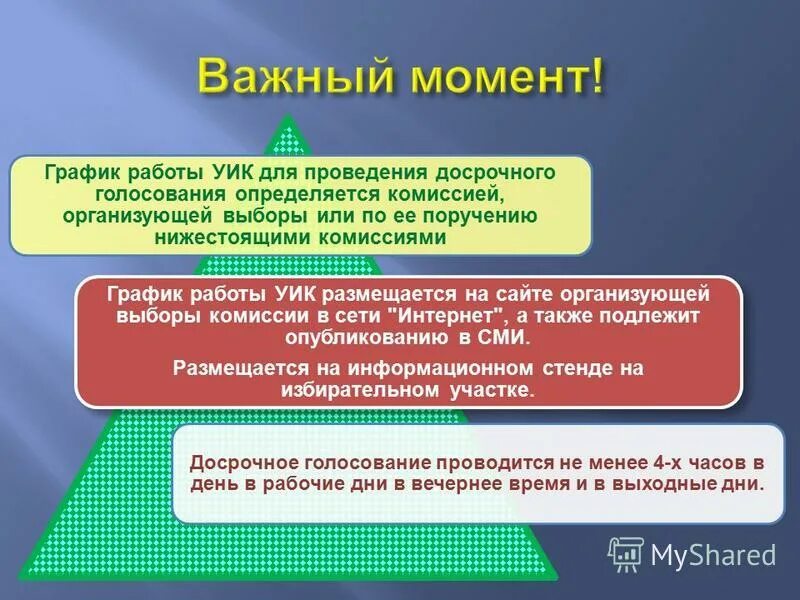 Важный момент!

График работы УИК для проведения досрочного голосования определяется комиссией, организующей выборы или по ее поручению нижестоящими комиссиями

График работы УИК размещается на сайте организующей выборы комиссии в сети "Интернет", а также подлежит опубликованию в СМИ.

Размещается на информационном стенде на избирательном участке.

Досрочное голосование проводится не менее 4-х часов в день в рабочие дни в вечернее время и в выходные дни.

MyShared